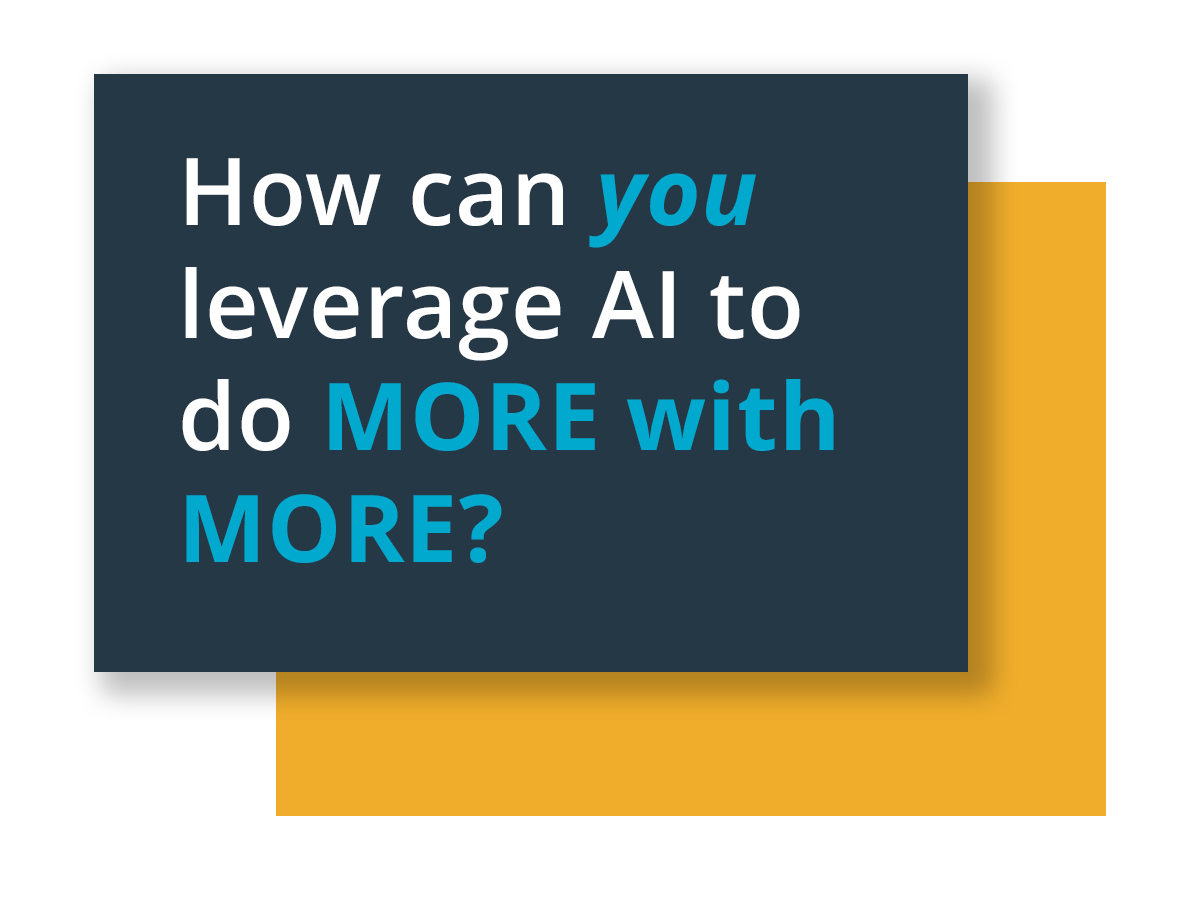 How can you leverage AI to do MORE with MORE?